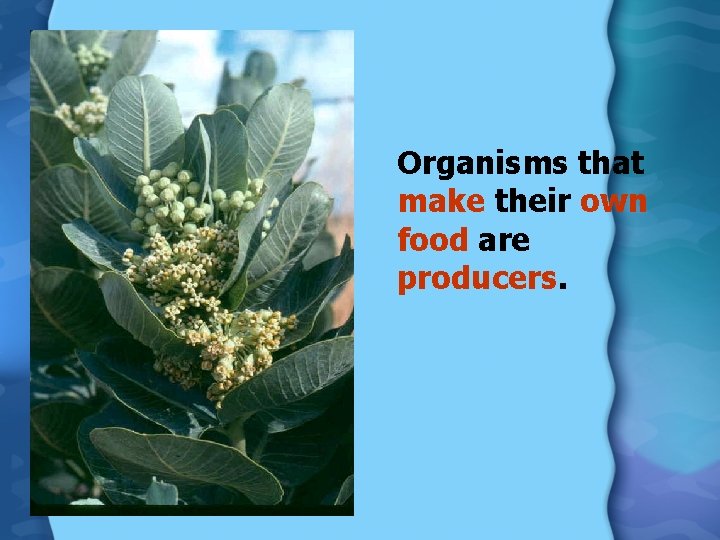 Organisms that make their own food are producers.